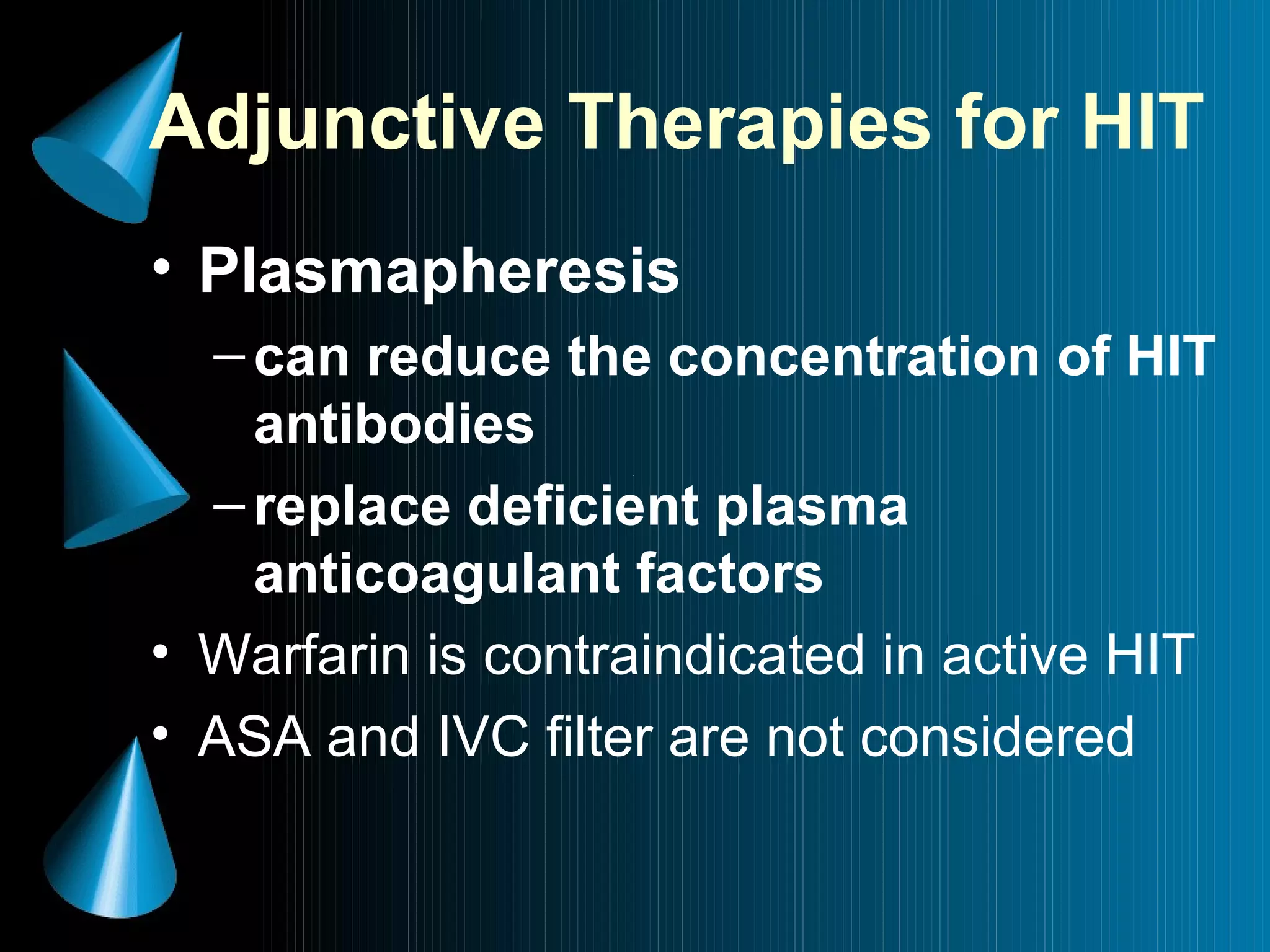 Adjunctive Therapies for HIT

• Plasmapheresis
– can reduce the concentration of HIT antibodies
– replace deficient plasma anticoagulant factors
• Warfarin is contraindicated in active HIT
• ASA and IVC filter are not considered